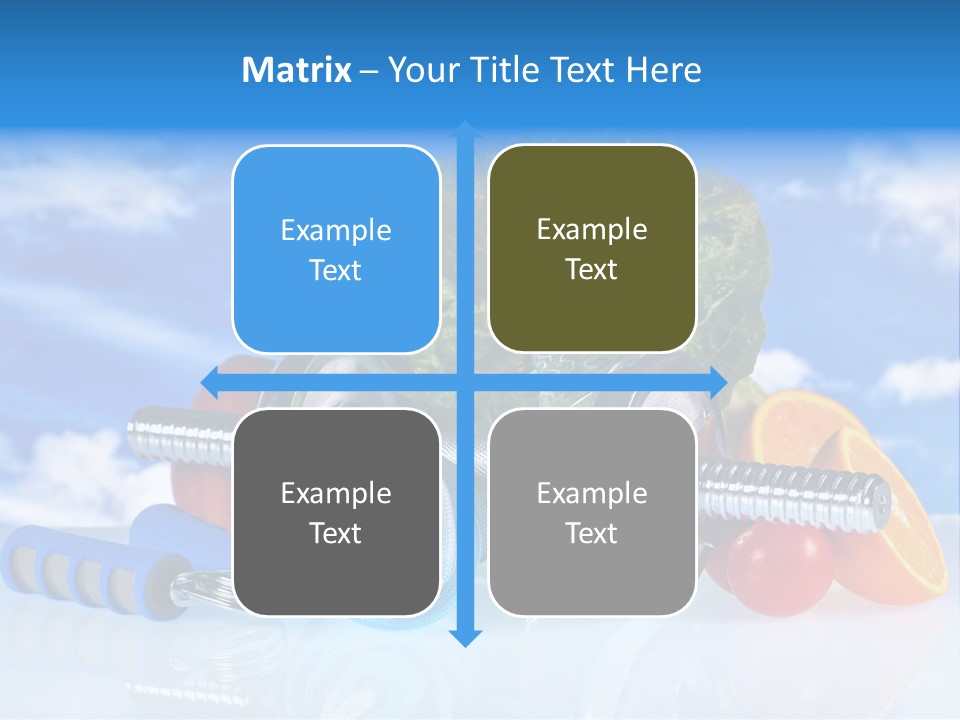 Matrix – Your Title Text Here

Example Text

Example Text

Example Text

Example Text